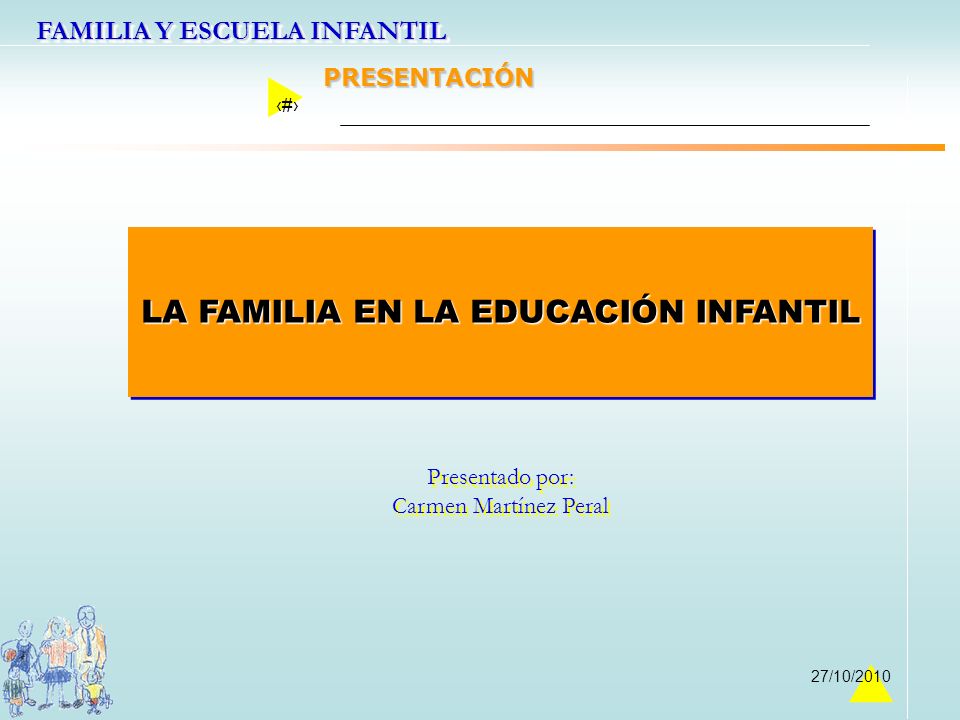 FAMILIA Y ESCUELA INFANTIL

PRESENTACIÓN

‹#›

LA FAMILIA EN LA EDUCACIÓN INFANTIL

Presentado por:
Carmen Martínez Peral

27/10/2010